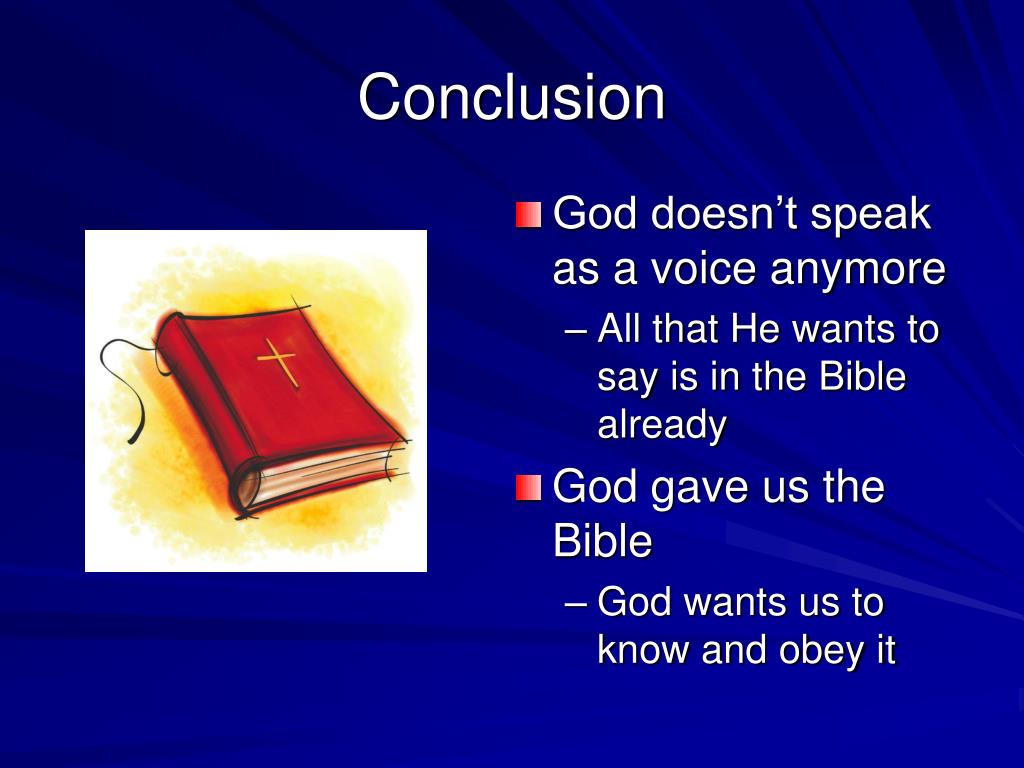 Conclusion

God doesn’t speak as a voice anymore

– All that He wants to say is in the Bible already

God gave us the Bible

– God wants us to know and obey it